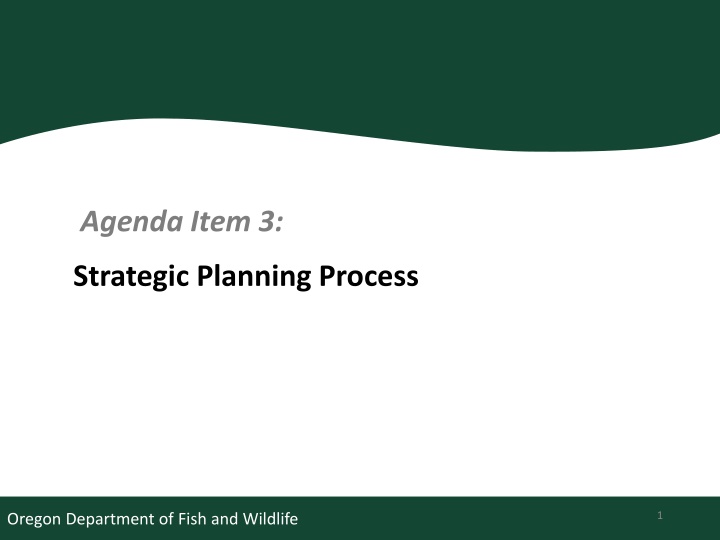 Agenda Item 3:

Strategic Planning Process

Oregon Department of Fish and Wildlife

1